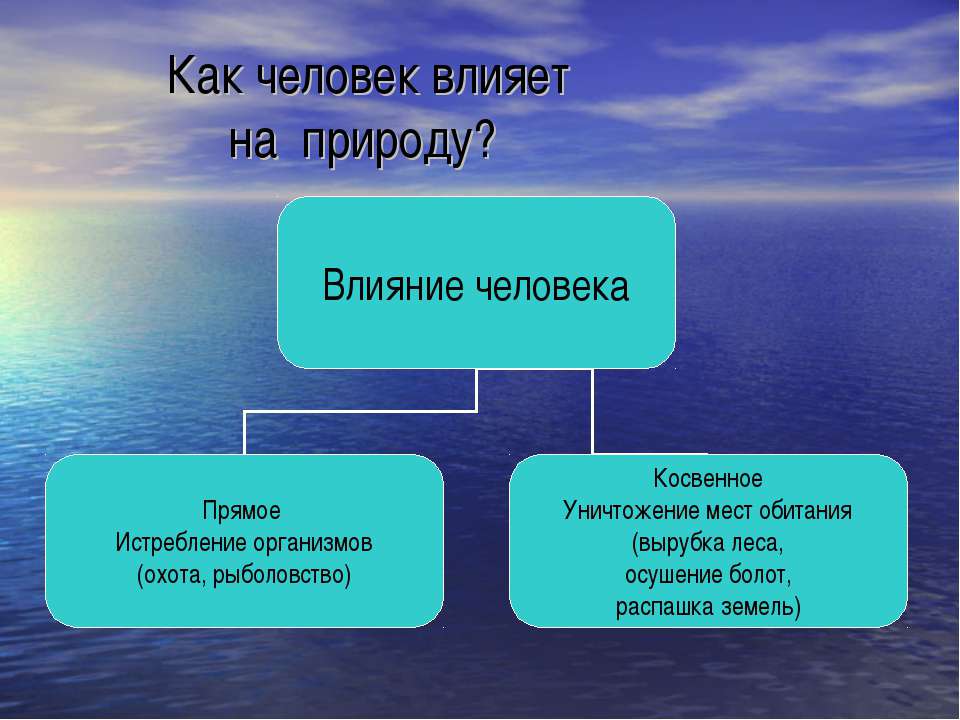 Как человек влияет на природу?

Влияние человека

Прямое
Истребление организмов
(охота, рыболовство)

Косвенное
Уничтожение мест обитания
(вырубка леса,
осушение болот,
распашка земель)